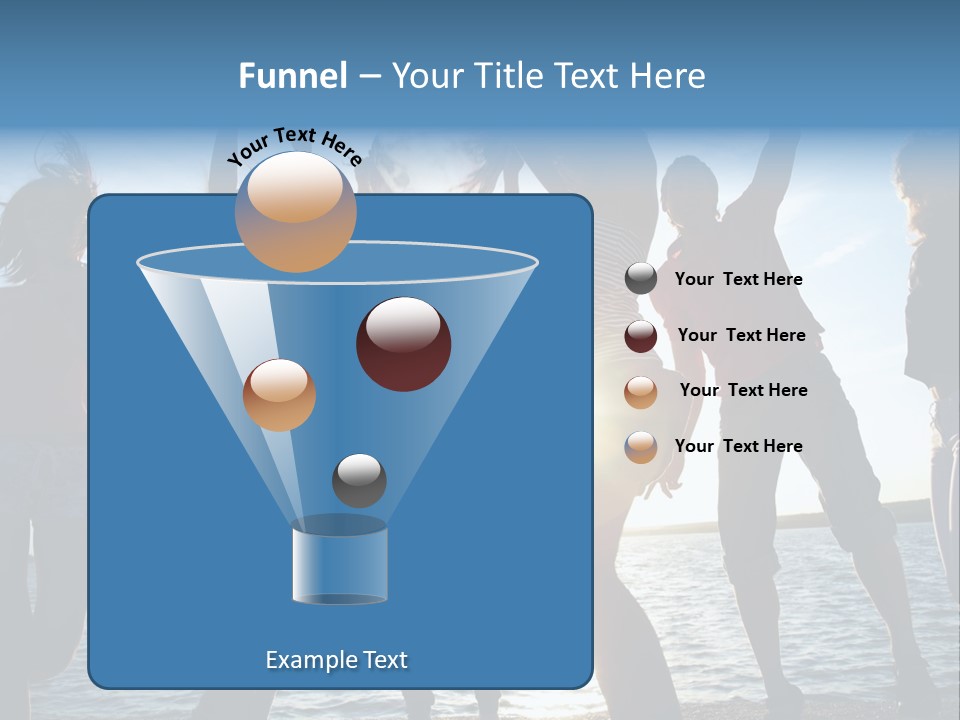 Funnel – Your Title Text Here

Your Text Here

Your Text Here

Your Text Here

Your Text Here

Your Text Here

Example Text